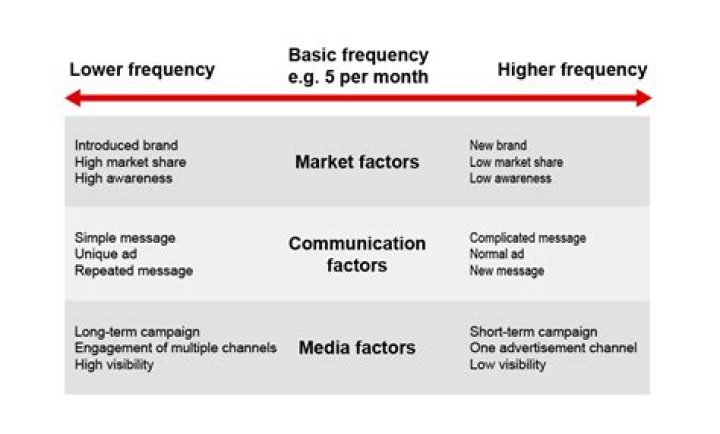 | Lower frequency | Basic frequency e.g. 5 per month | Higher frequency |
|---|---|---|
| Introduced brand<br>High market share<br>High awareness | Market factors | New brand<br>Low market share<br>Low awareness |
| Simple message<br>Unique ad<br>Repeated message | Communication factors | Complicated message<br>Normal ad<br>New message |
| Long-term campaign<br>Engagement of multiple channels<br>High visibility | Media factors | Short-term campaign<br>One advertisement channel<br>Low visibility |